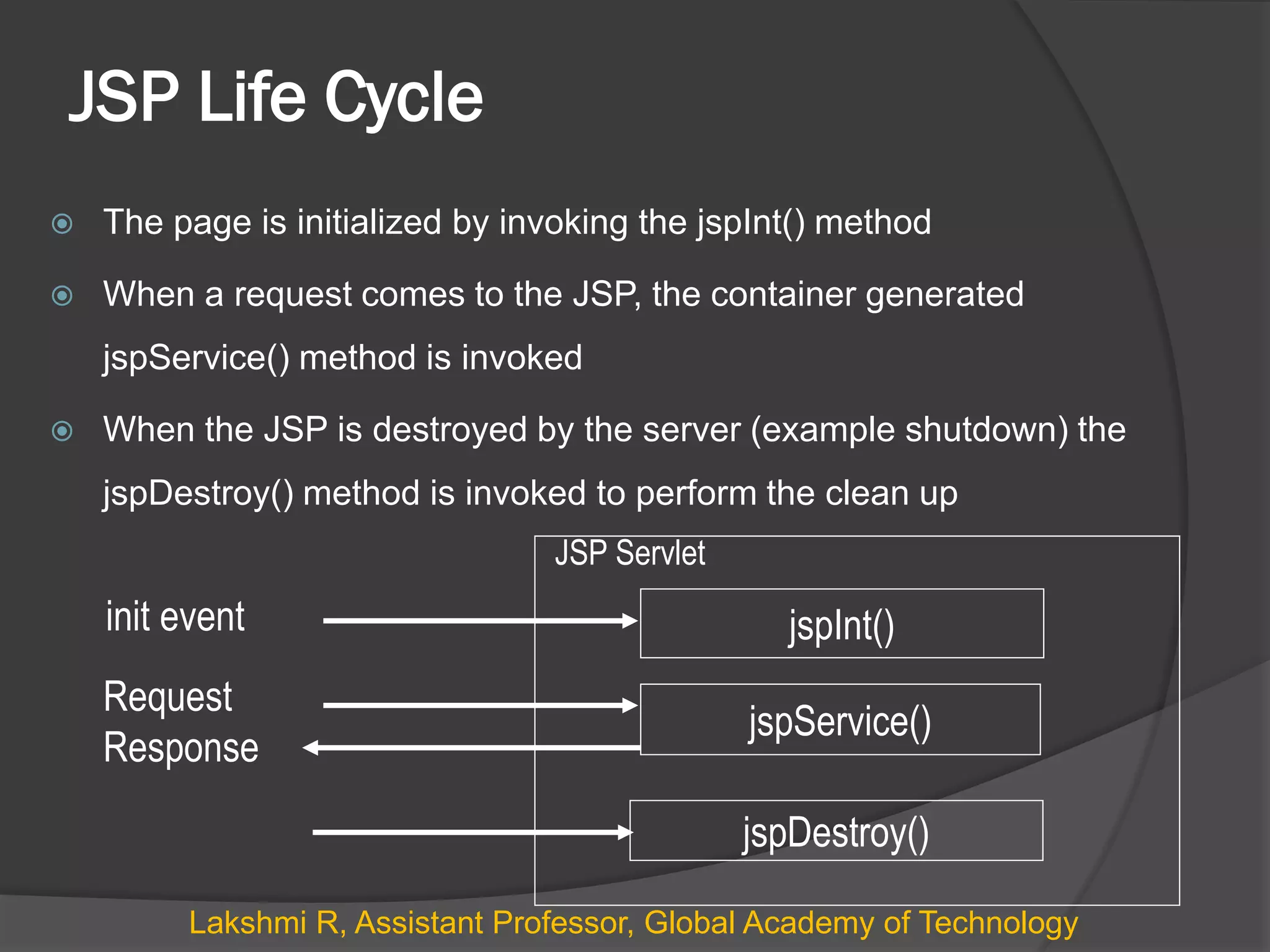 JSP Life Cycle

The page is initialized by invoking the jspInt() method

When a request comes to the JSP, the container generated jspService() method is invoked

When the JSP is destroyed by the server (example shutdown) the jspDestroy() method is invoked to perform the clean up

JSP Servlet

init event

jspInt()

Request

Response

jspService()

jspDestroy()

Lakshmi R, Assistant Professor, Global Academy of Technology